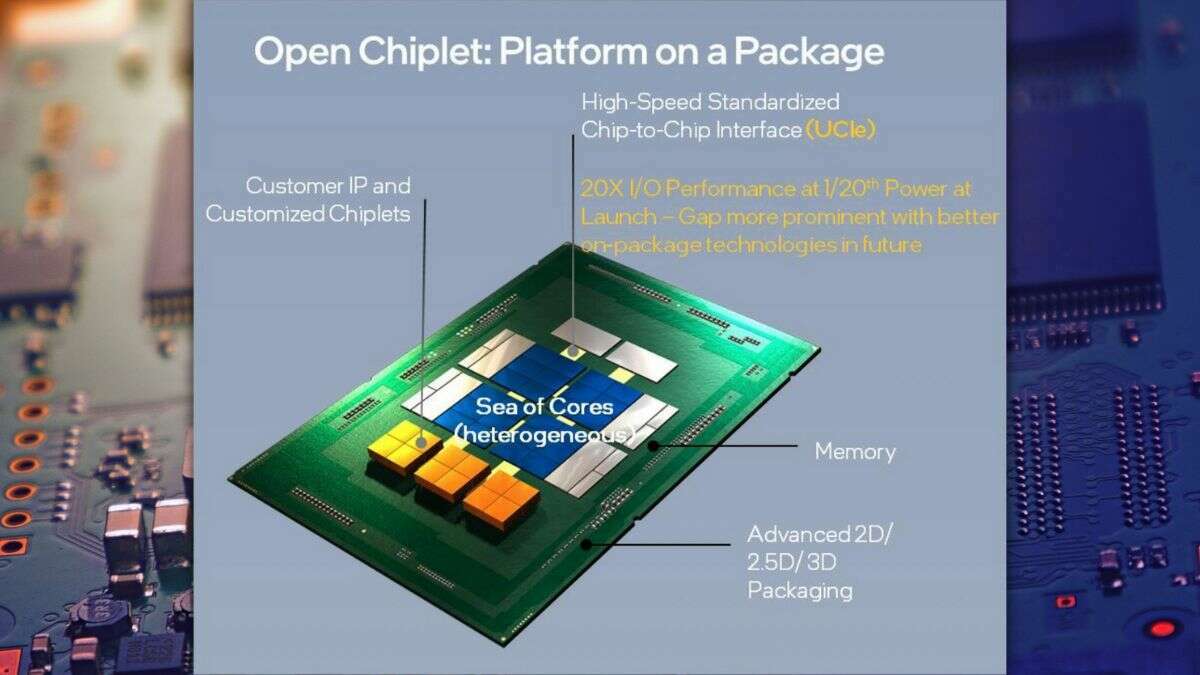 Open Chiplet: Platform on a Package

High-Speed Standardized Chip-to-Chip Interface (UCIe)

20X I/O Performance at 1/20$^{th}$ Power at Launch – Gap more prominent with better on-package technologies in future

Customer IP and Customized Chiplets

Sea of Cores (heterogeneous)

Memory

Advanced 2D/ 2.5D/ 3D Packaging